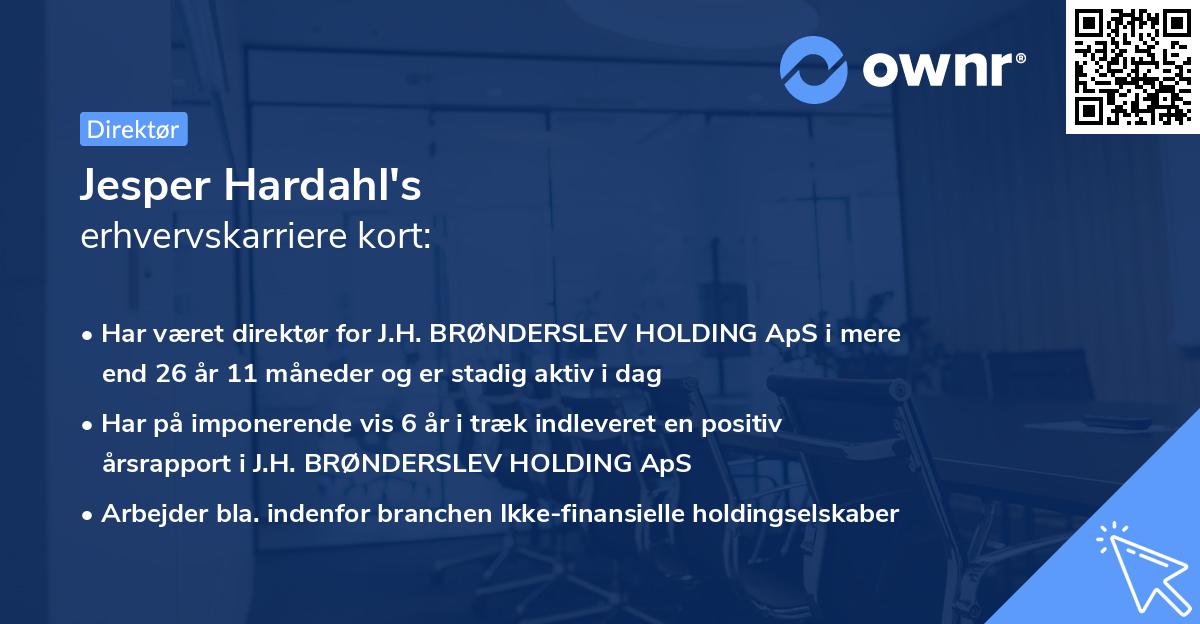 ownr®

Direktør

Jesper Hardahl's
erhvervskarriere kort:

• Har været direktør for J.H. BRØNDERSLEV HOLDING ApS i mere end 26 år 11 måneder og er stadig aktiv i dag

• Har på imponerende vis 6 år i træk indleveret en positiv årsrapport i J.H. BRØNDERSLEV HOLDING ApS

• Arbejder bla. indenfor branchen Ikke-finansielle holdingselskaber